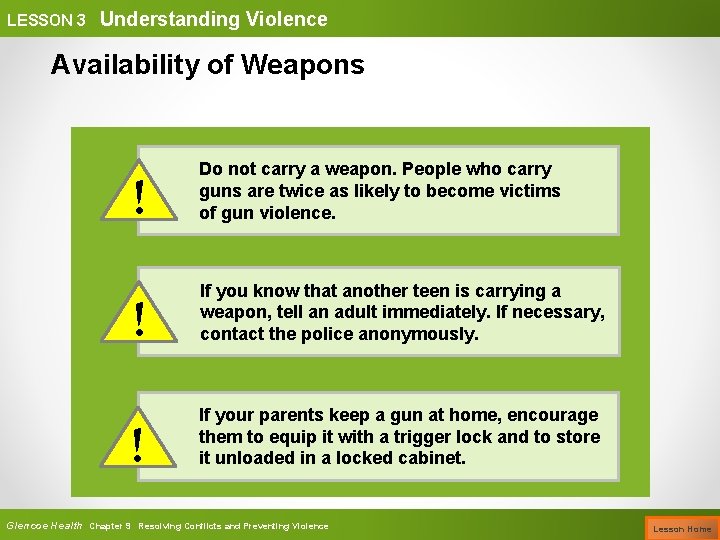 LESSON 3 Understanding Violence

Availability of Weapons

!

Do not carry a weapon. People who carry guns are twice as likely to become victims of gun violence.

!

If you know that another teen is carrying a weapon, tell an adult immediately. If necessary, contact the police anonymously.

!

If your parents keep a gun at home, encourage them to equip it with a trigger lock and to store it unloaded in a locked cabinet.

Glencoe Health Chapter 9 Resolving Conflicts and Preventing Violence

Lesson Home